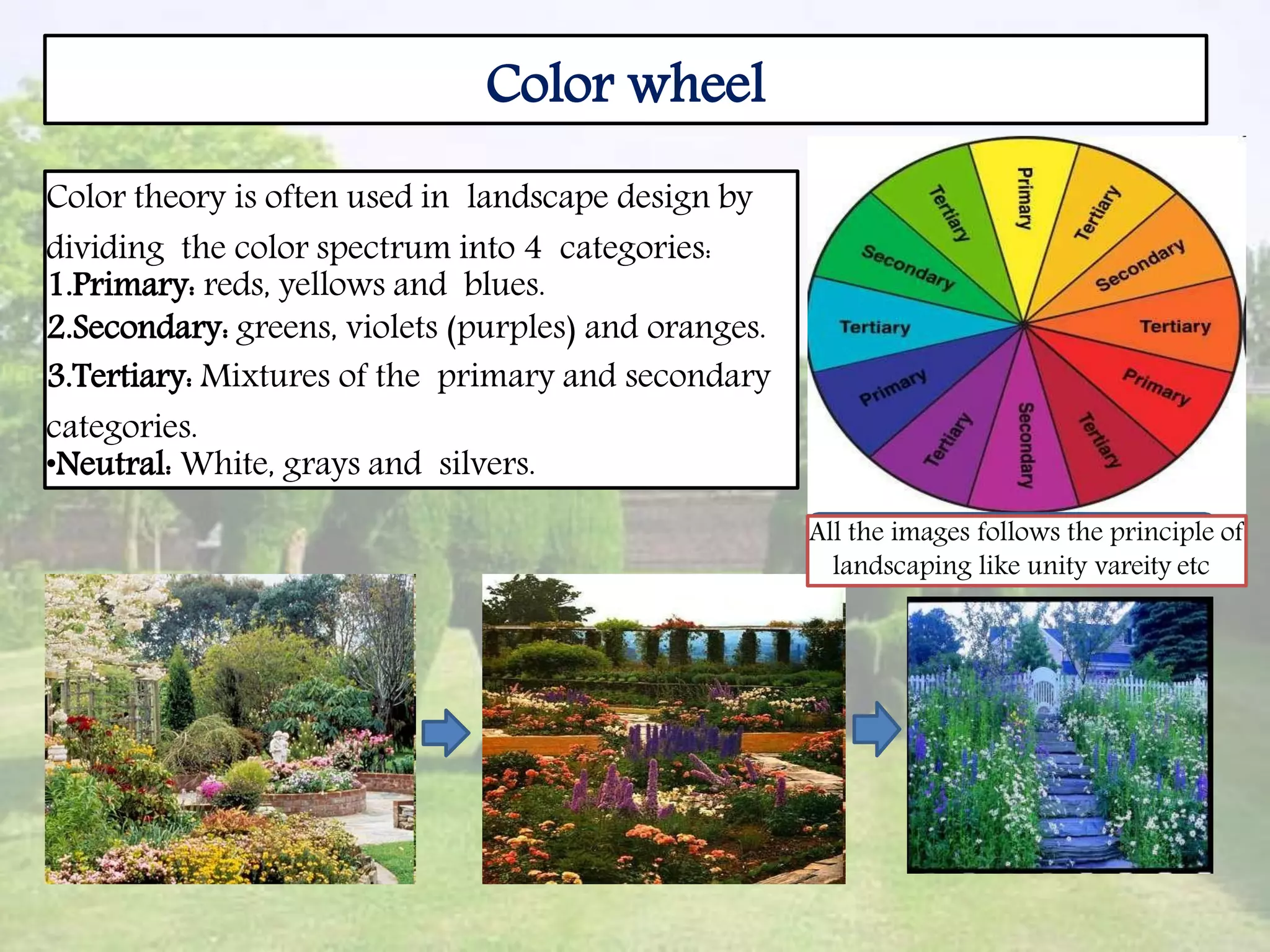 Color wheel

Color theory is often used in landscape design by dividing the color spectrum into 4 categories:
1.Primary: reds, yellows and blues.
2.Secondary: greens, violets (purples) and oranges.
3.Tertiary: Mixtures of the primary and secondary categories.
•Neutral: White, grays and silvers.

Primary
Tertiary
Secondary
Tertiary
Primary
Tertiary
Secondary
Tertiary
Primary
Tertiary
Secondary
Tertiary

All the images follows the principle of landscaping like unity vareity etc